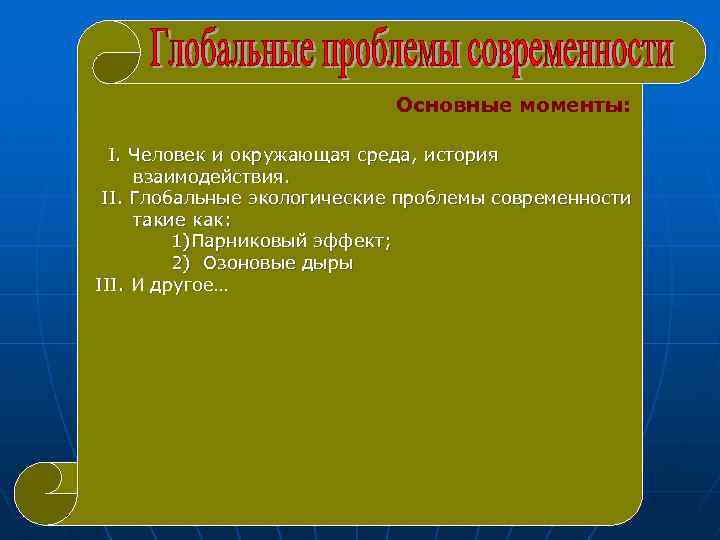 Глобальные проблемы современности

Основные моменты:

I. Человек и окружающая среда, история взаимодействия.
II. Глобальные экологические проблемы современности такие как:
1)Парниковый эффект;
2) Озоновые дыры
III. И другое…